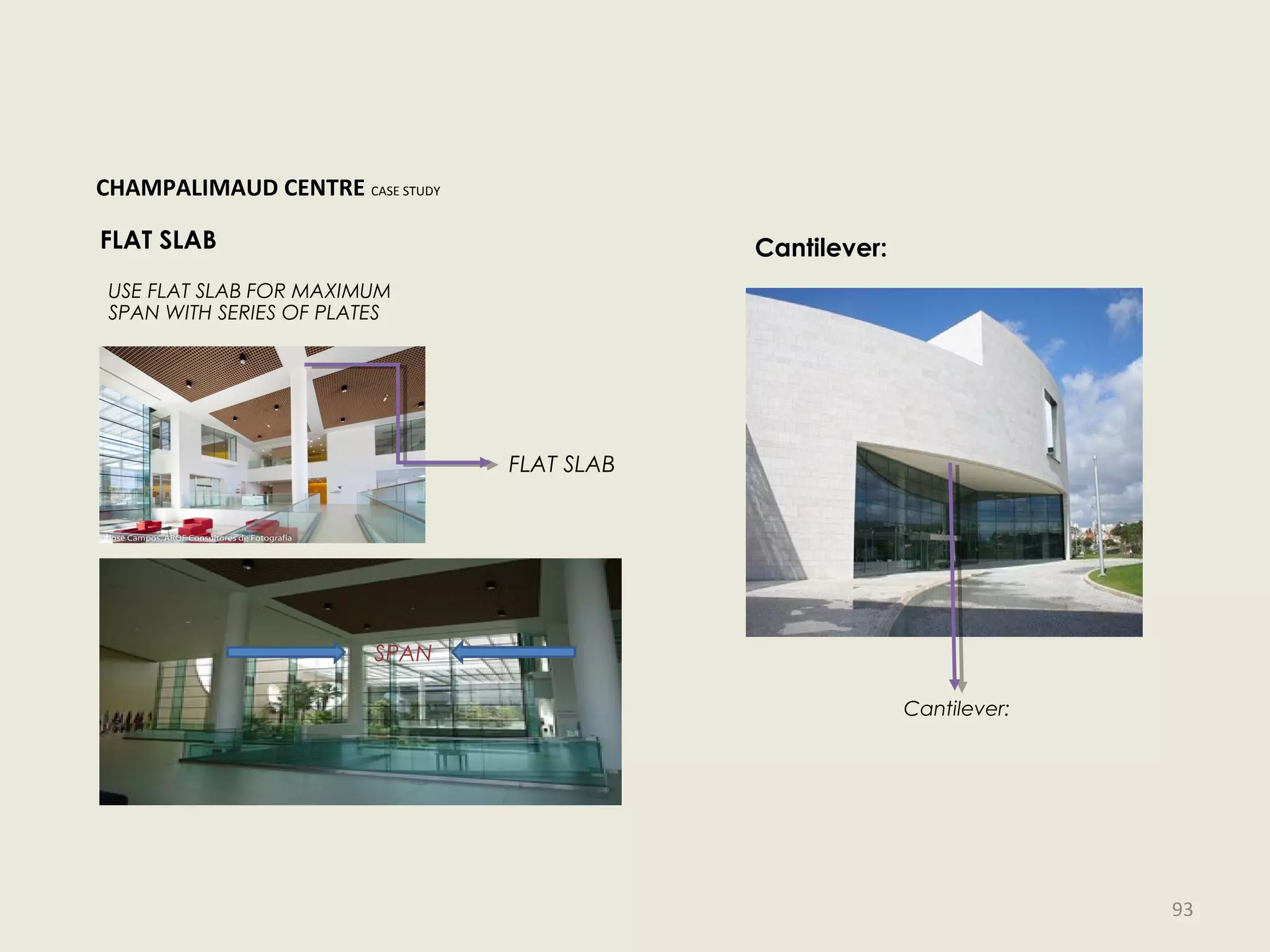 CHAMPALIMAUD CENTRE CASE STUDY

FLAT SLAB

USE FLAT SLAB FOR MAXIMUM SPAN WITH SERIES OF PLATES

José Campos, AROF Consultores de Fotografia

FLAT SLAB

SPAN

Cantilever:

Cantilever:

93